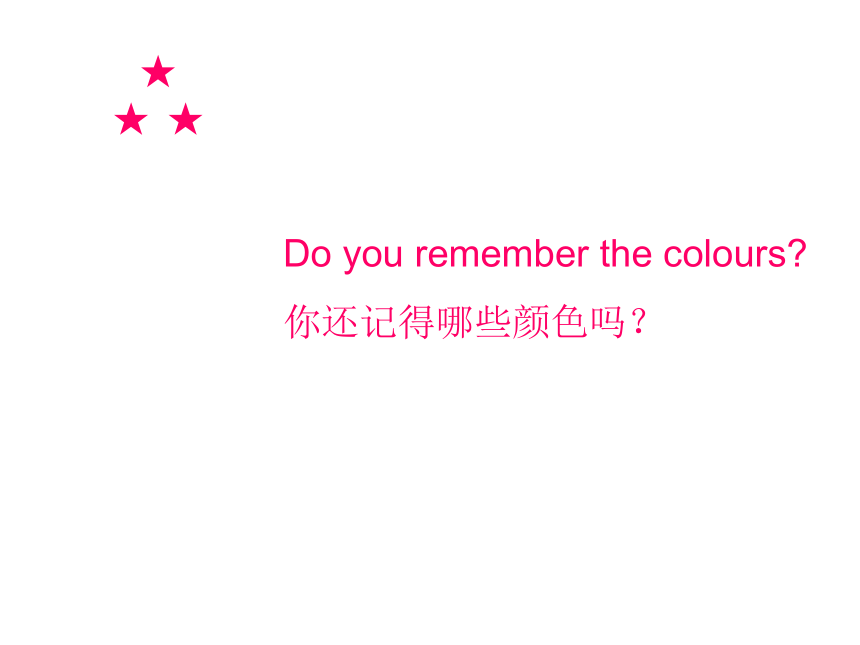 Do you remember the colours?
你还记得哪些颜色吗？